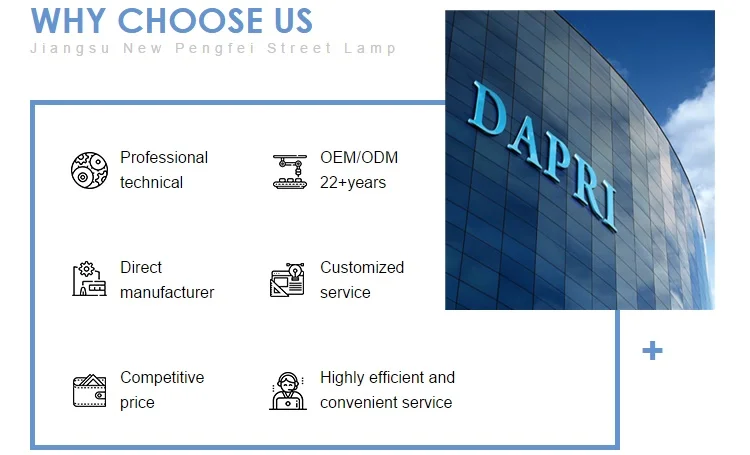 WHY CHOOSE US
Jiangsu New Pengfei Street Lamp

Professional technical

OEM/ODM 22+years

Direct manufacturer

Customized service

Competitive price

Highly efficient and convenient service

DAPRI

+